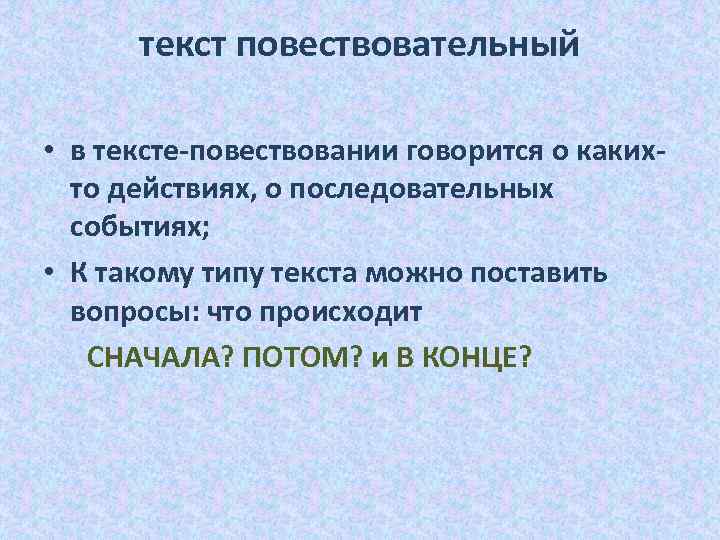 текст повествовательный

• в тексте-повествовании говорится о каких-то действиях, о последовательных событиях;

• К такому типу текста можно поставить вопросы: что происходит

СНАЧАЛА? ПОТОМ? и В КОНЦЕ?